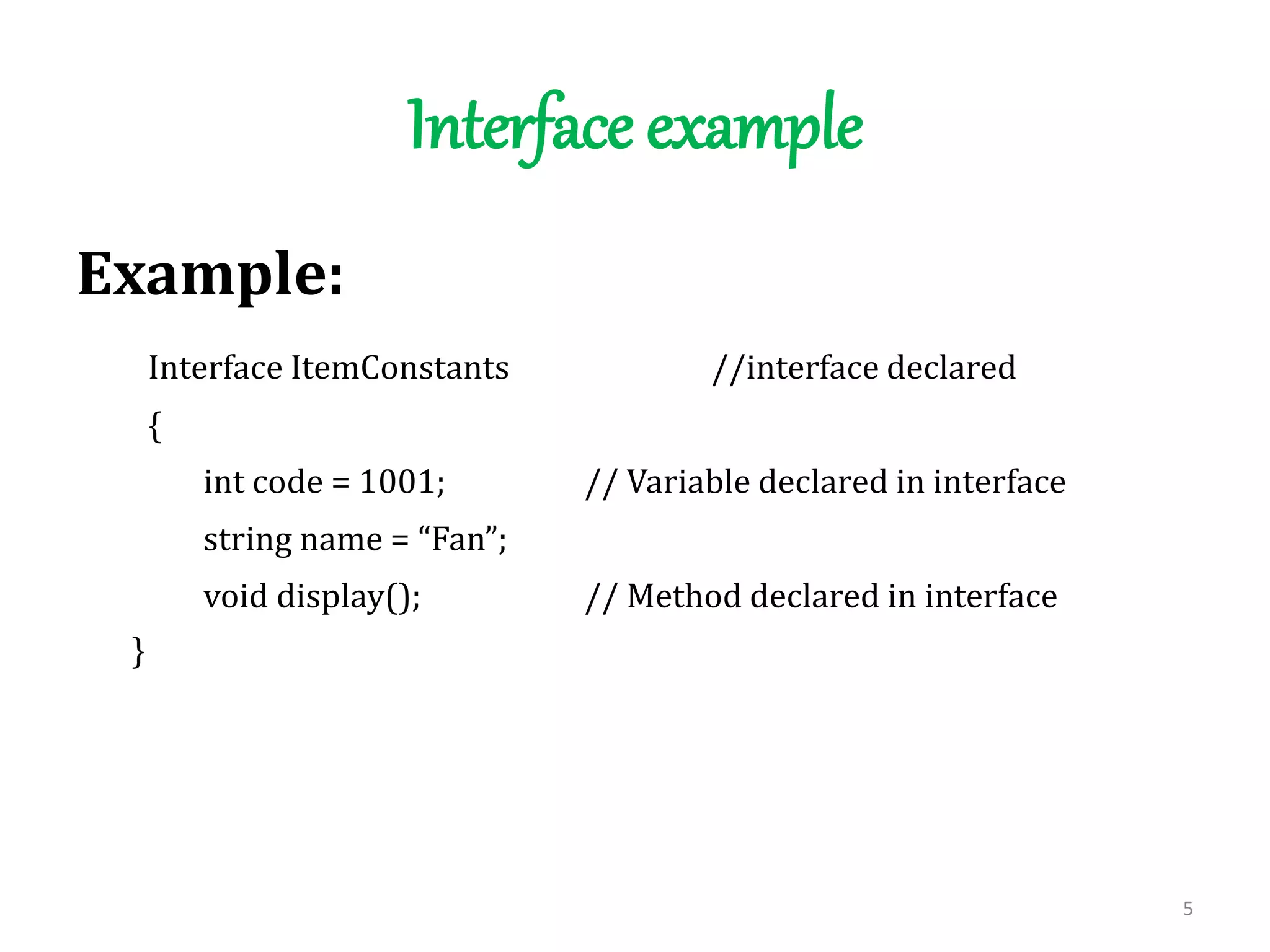 Interface example

Example:

Interface ItemConstants //interface declared

{

int code = 1001; // Variable declared in interface

string name = “Fan”;

void display(); // Method declared in interface

}

5